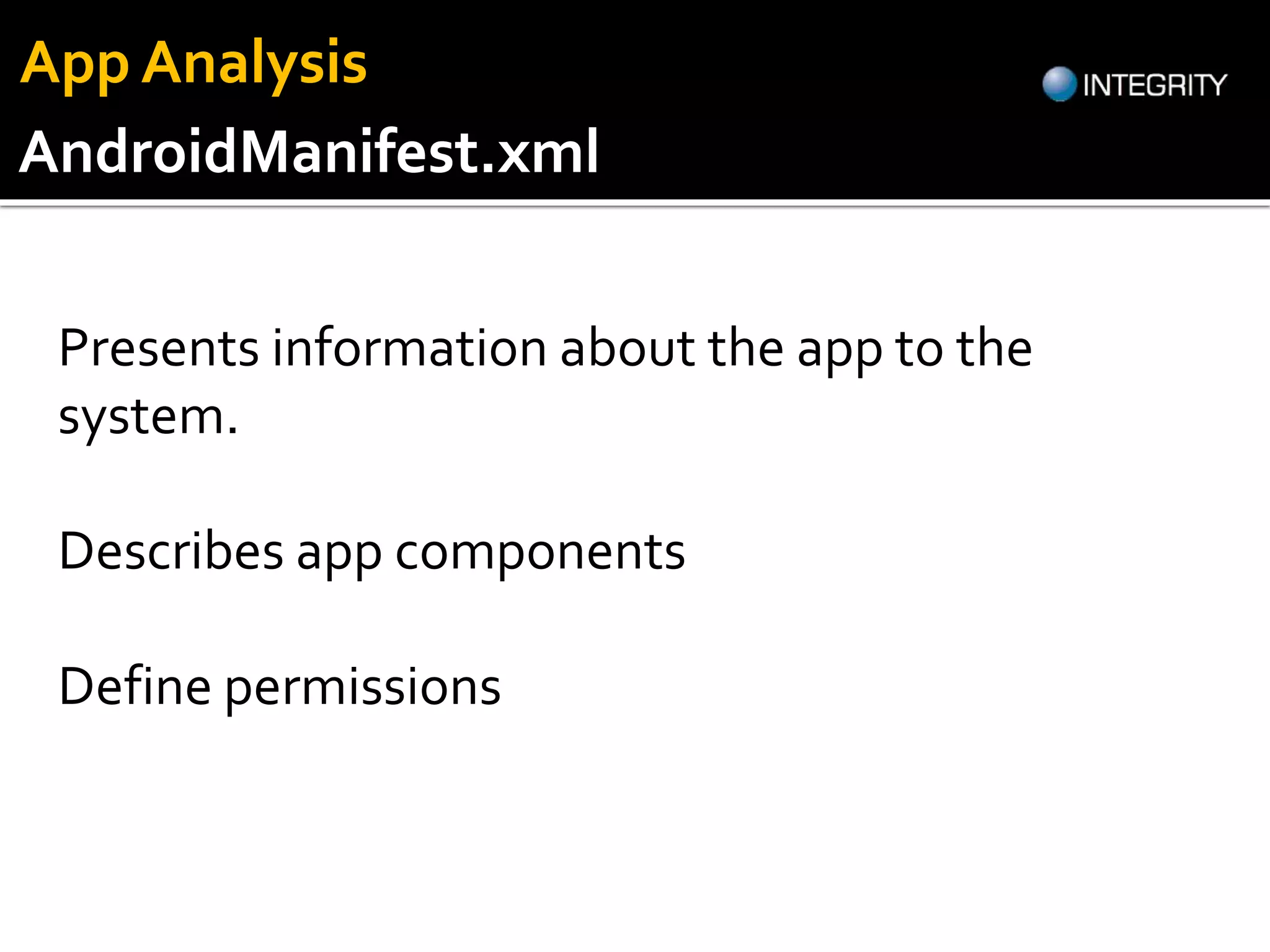 App Analysis

INTEGRITY

AndroidManifest.xml

Presents information about the app to the system.

Describes app components

Define permissions